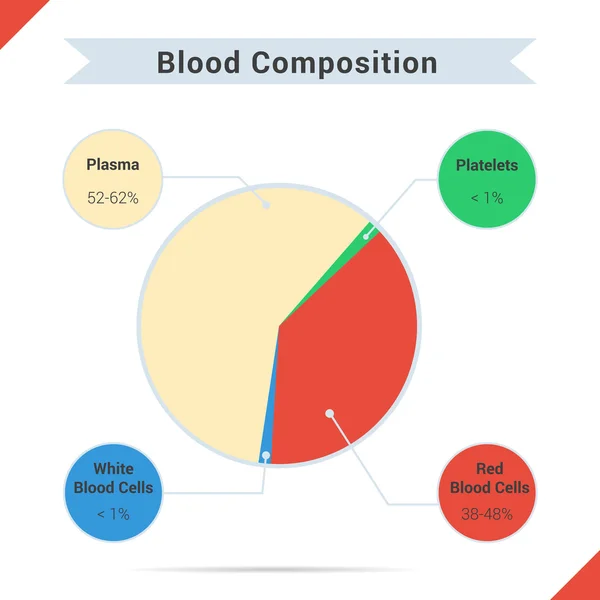 Blood Composition

Plasma
52-62%

Platelets
< 1%

White Blood Cells
< 1%

Red Blood Cells
38-48%